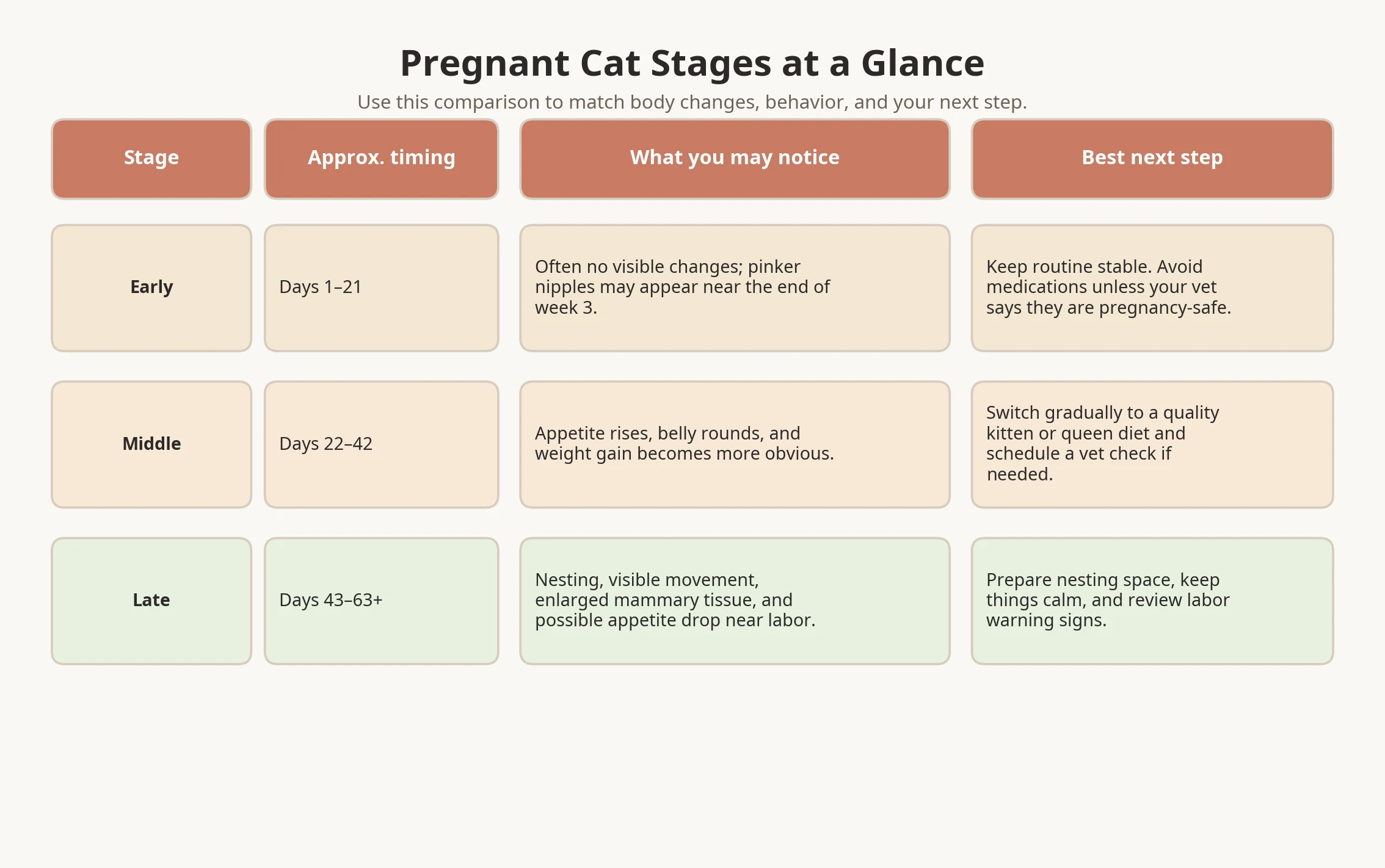 Pregnant Cat Stages at a Glance

Use this comparison to match body changes, behavior, and your next step.

| Stage | Approx. timing | What you may notice | Best next step |
|---|---|---|---|
| Early | Days 1–21 | Often no visible changes; pinker nipples may appear near the end of week 3. | Keep routine stable. Avoid medications unless your vet says they are pregnancy-safe. |
| Middle | Days 22–42 | Appetite rises, belly rounds, and weight gain becomes more obvious. | Switch gradually to a quality kitten or queen diet and schedule a vet check if needed. |
| Late | Days 43–63+ | Nesting, visible movement, enlarged mammary tissue, and possible appetite drop near labor. | Prepare nesting space, keep things calm, and review labor warning signs. |